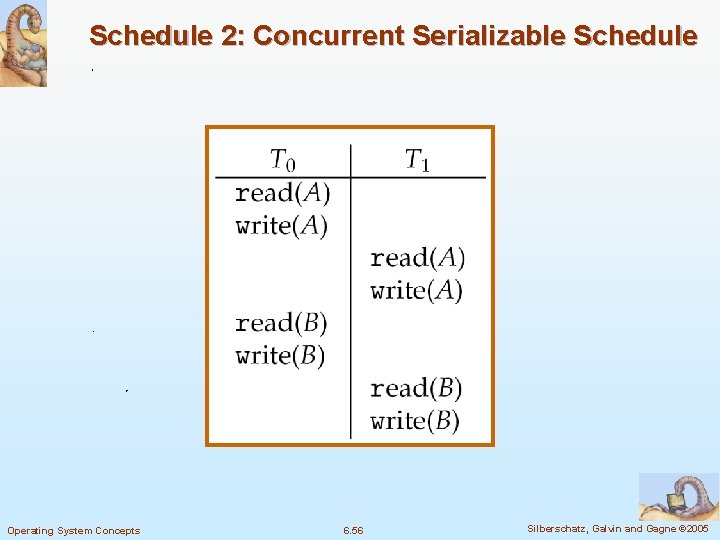 Schedule 2: Concurrent Serializable Schedule

| $T_0$ | $T_1$ |
|---|---|
| read($A$) | |
| write($A$) | |
| | read($A$) |
| | write($A$) |
| read($B$) | |
| write($B$) | |
| | read($B$) |
| | write($B$) |

Operating System Concepts

6.56

Silberschatz, Galvin and Gagne ©2005